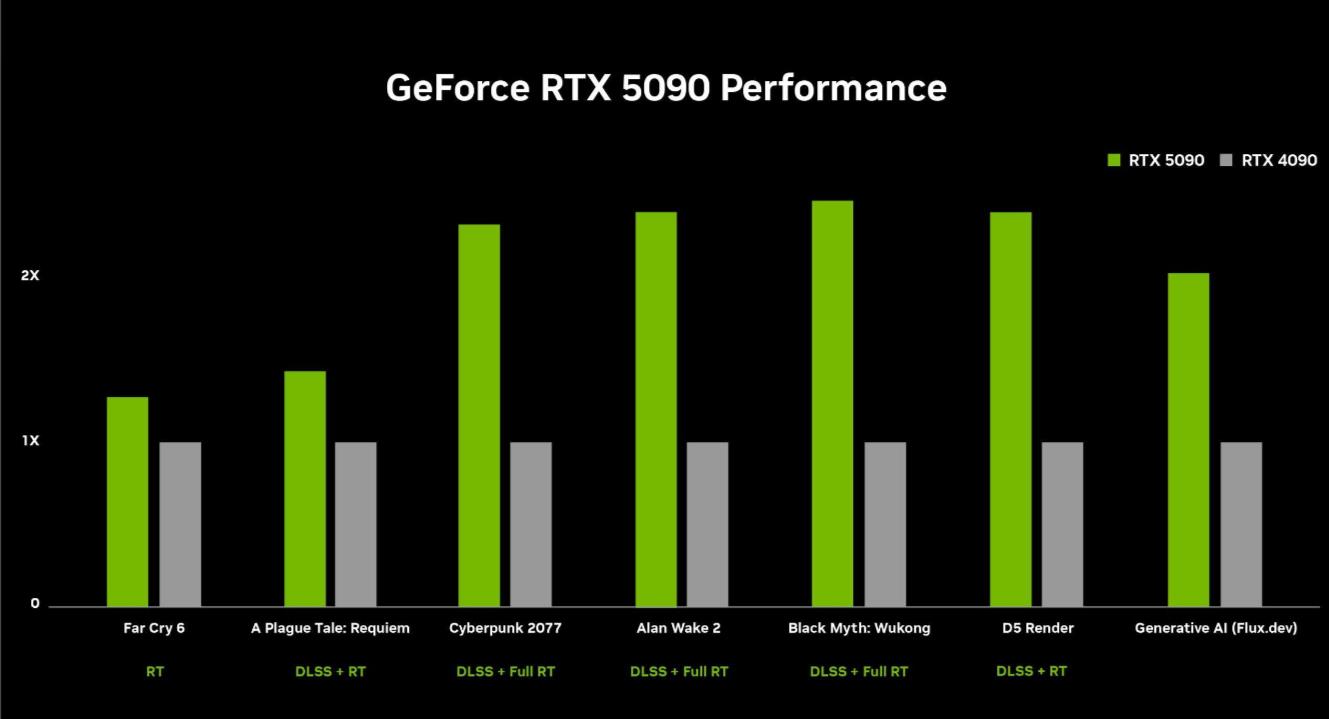 GeForce RTX 5090 Performance

RTX 5090 RTX 4090

2X

1X

0

Far Cry 6
RT

A Plague Tale: Requiem
DLSS + RT

Cyberpunk 2077
DLSS + Full RT

Alan Wake 2
DLSS + Full RT

Black Myth: Wukong
DLSS + Full RT

D5 Render
DLSS + RT

Generative AI (Flux.dev)